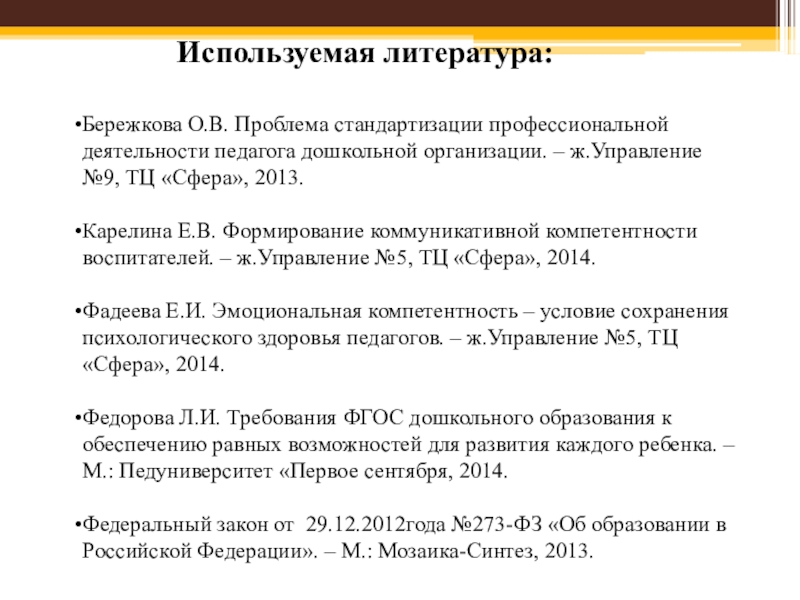 Используемая литература:

•Бережкова О.В. Проблема стандартизации профессиональной деятельности педагога дошкольной организации. – ж.Управление №9, ТЦ «Сфера», 2013.

•Карелина Е.В. Формирование коммуникативной компетентности воспитателей. – ж.Управление №5, ТЦ «Сфера», 2014.

•Фадеева Е.И. Эмоциональная компетентность – условие сохранения психологического здоровья педагогов. – ж.Управление №5, ТЦ «Сфера», 2014.

•Федорова Л.И. Требования ФГОС дошкольного образования к обеспечению равных возможностей для развития каждого ребенка. – М.: Педуниверситет «Первое сентября, 2014.

•Федеральный закон от 29.12.2012года №273-ФЗ «Об образовании в Российской Федерации». – М.: Мозаика-Синтез, 2013.